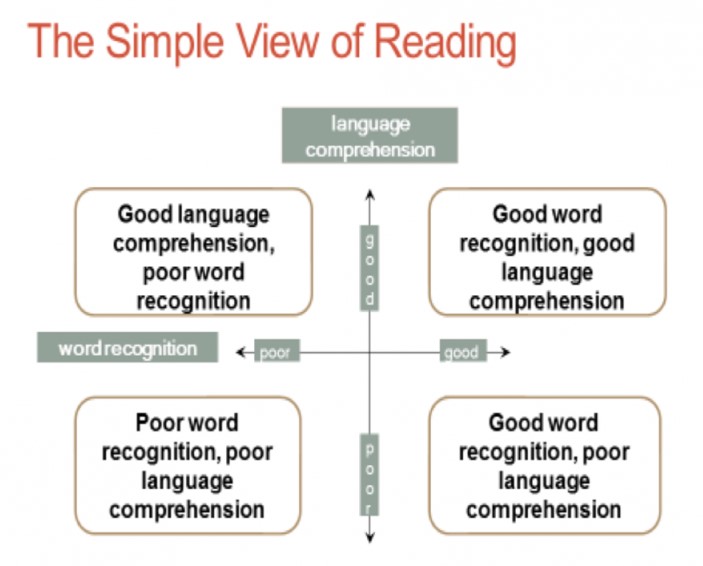 The Simple View of Reading

language comprehension

Good language comprehension, poor word recognition

good

Good word recognition, good language comprehension

word recognition

poor

good

Poor word recognition, poor language comprehension

poor

Good word recognition, poor language comprehension